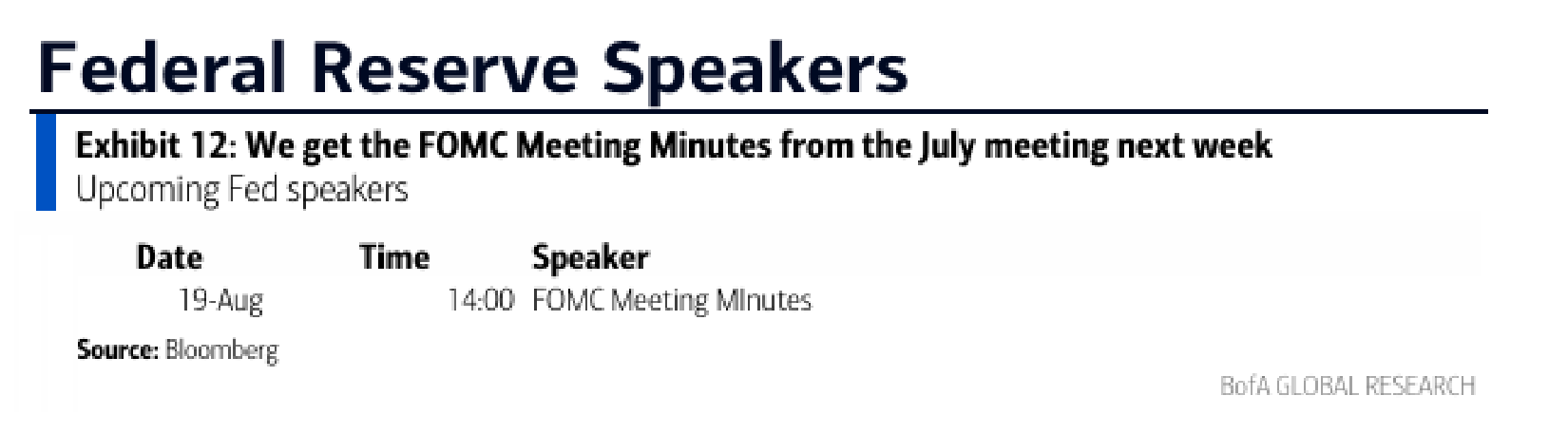 Federal Reserve Speakers

Exhibit 12: We get the FOMC Meeting Minutes from the July meeting next week
Upcoming Fed speakers

| Date | Time | Speaker |
|---|---|---|
| 19-Aug | 14:00 | FOMC Meeting MInutes |

Source: Bloomberg

BofA GLOBAL RESEARCH